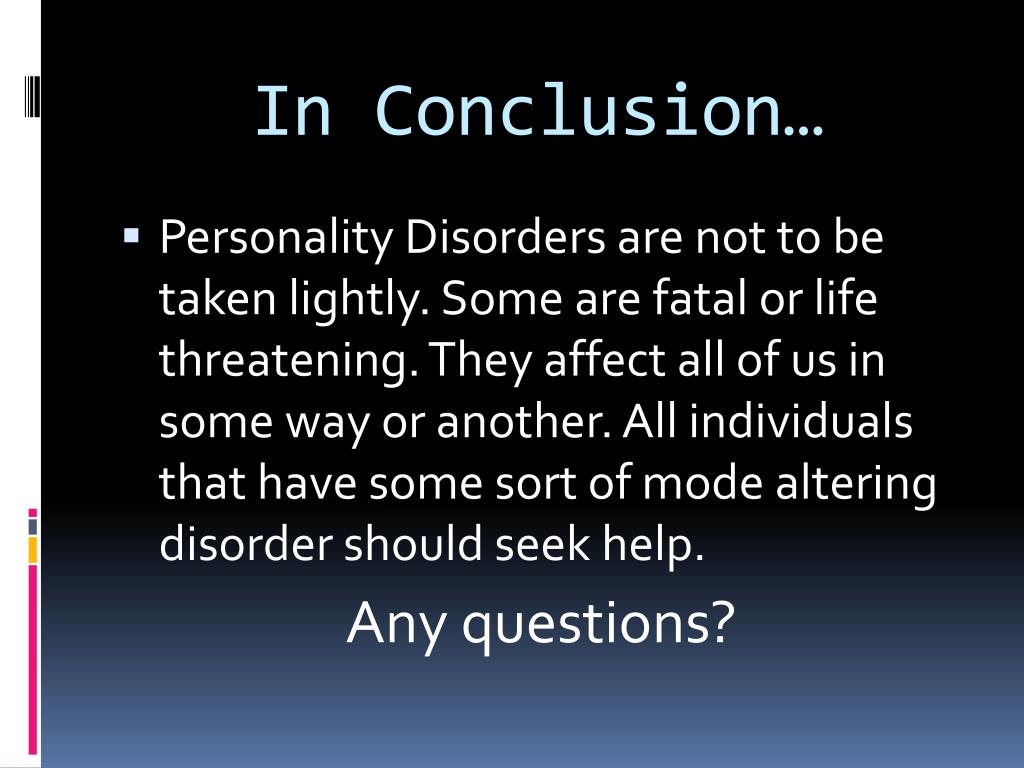 In Conclusion…

▪ Personality Disorders are not to be taken lightly. Some are fatal or life threatening. They affect all of us in some way or another. All individuals that have some sort of mode altering disorder should seek help.

Any questions?